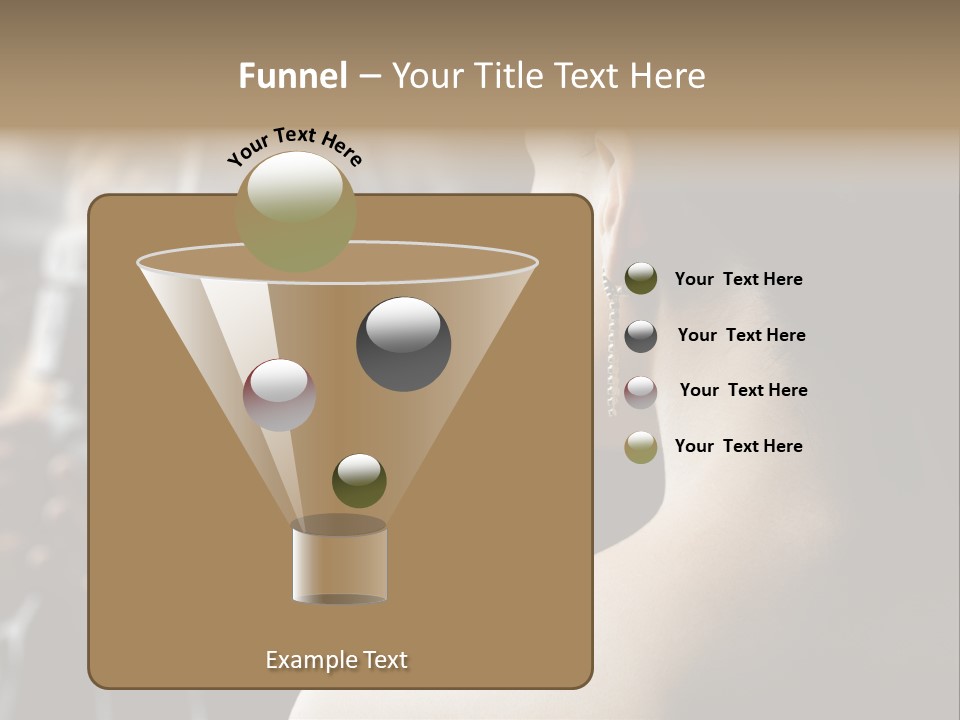 Funnel – Your Title Text Here

Your Text Here

Your Text Here

Your Text Here

Your Text Here

Your Text Here

Example Text